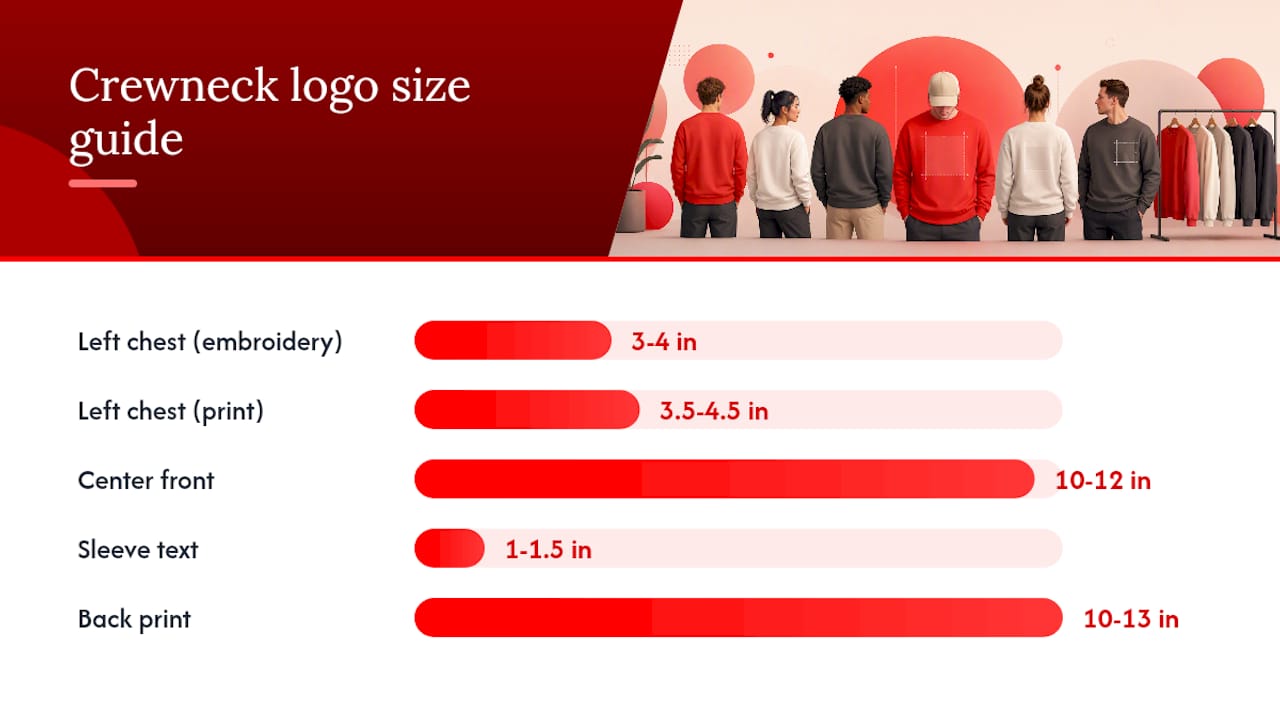 Crewneck logo size guide

Left chest (embroidery) 3-4 in

Left chest (print) 3.5-4.5 in

Center front 10-12 in

Sleeve text 1-1.5 in

Back print 10-13 in